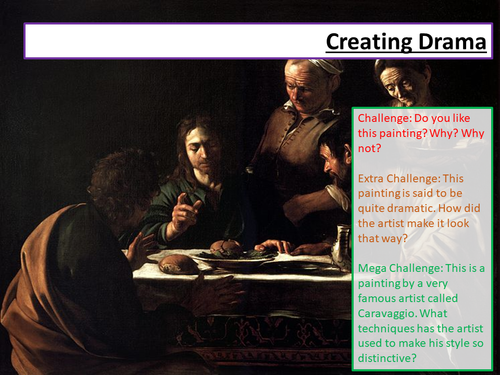 Creating Drama

Challenge: Do you like this painting? Why? Why not?

Extra Challenge: This painting is said to be quite dramatic. How did the artist make it look that way?

Mega Challenge: This is a painting by a very famous artist called Caravaggio. What techniques has the artist used to make his style so distinctive?